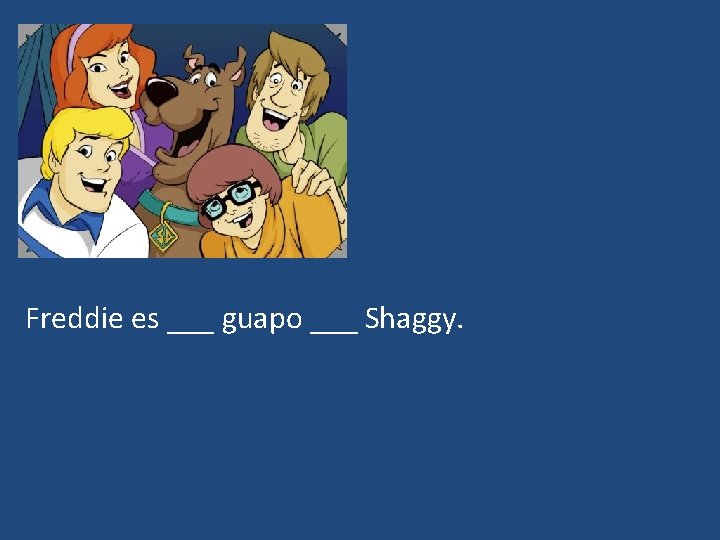 Freddie es ___ guapo ___ Shaggy.